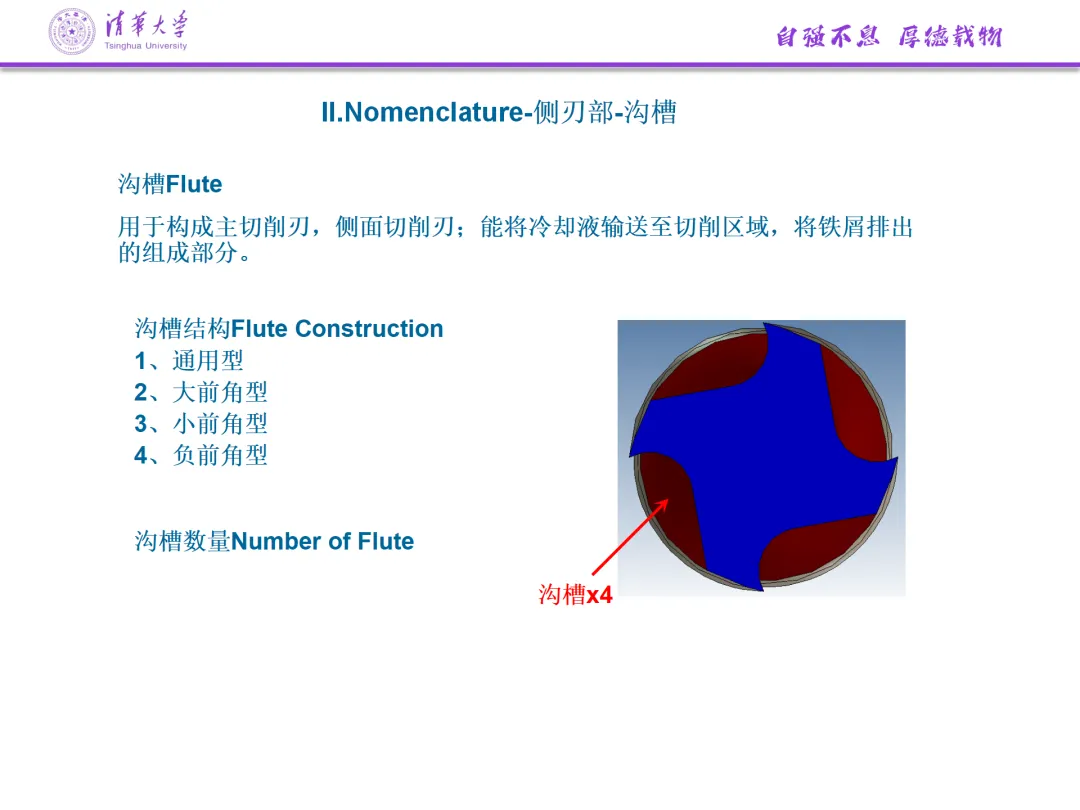 清华大学
Tsinghua University

自强不息 厚德载物

II.Nomenclature-侧刃部-沟槽

沟槽Flute

用于构成主切削刃，侧面切削刃；能将冷却液输送至切削区域，将铁屑排出的组成部分。

沟槽结构Flute Construction
1、通用型
2、大前角型
3、小前角型
4、负前角型

沟槽数量Number of Flute

沟槽x4